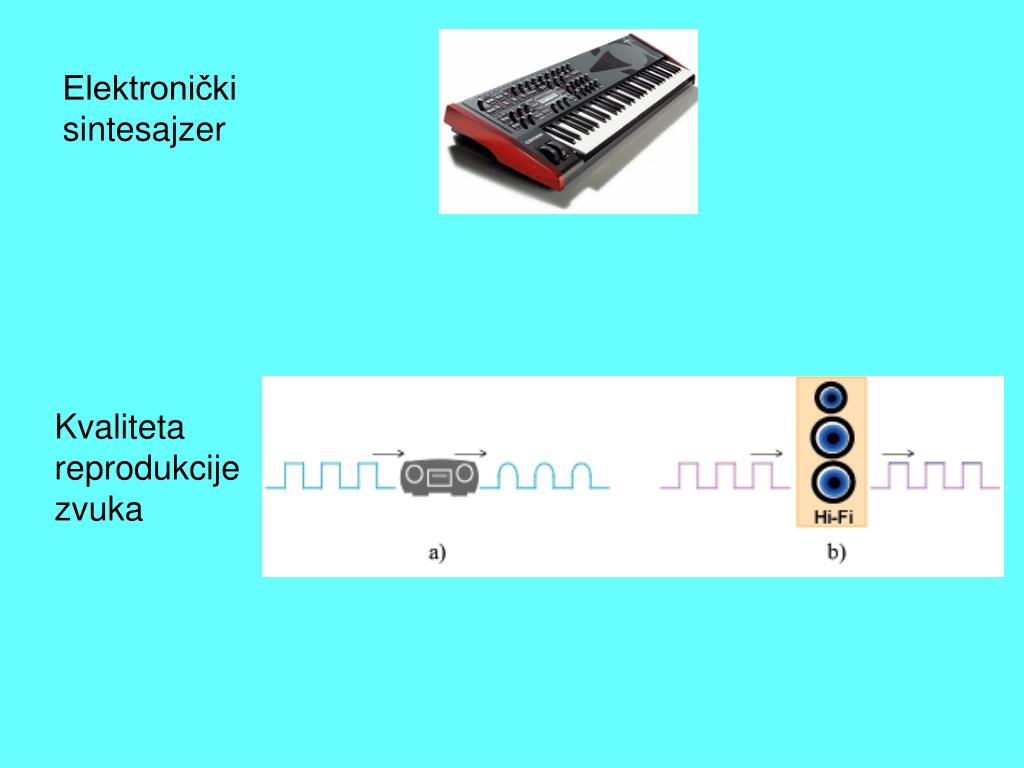 Elektronički sintesajzer

Kvaliteta reprodukcije zvuka

Hi-Fi

a)

b)